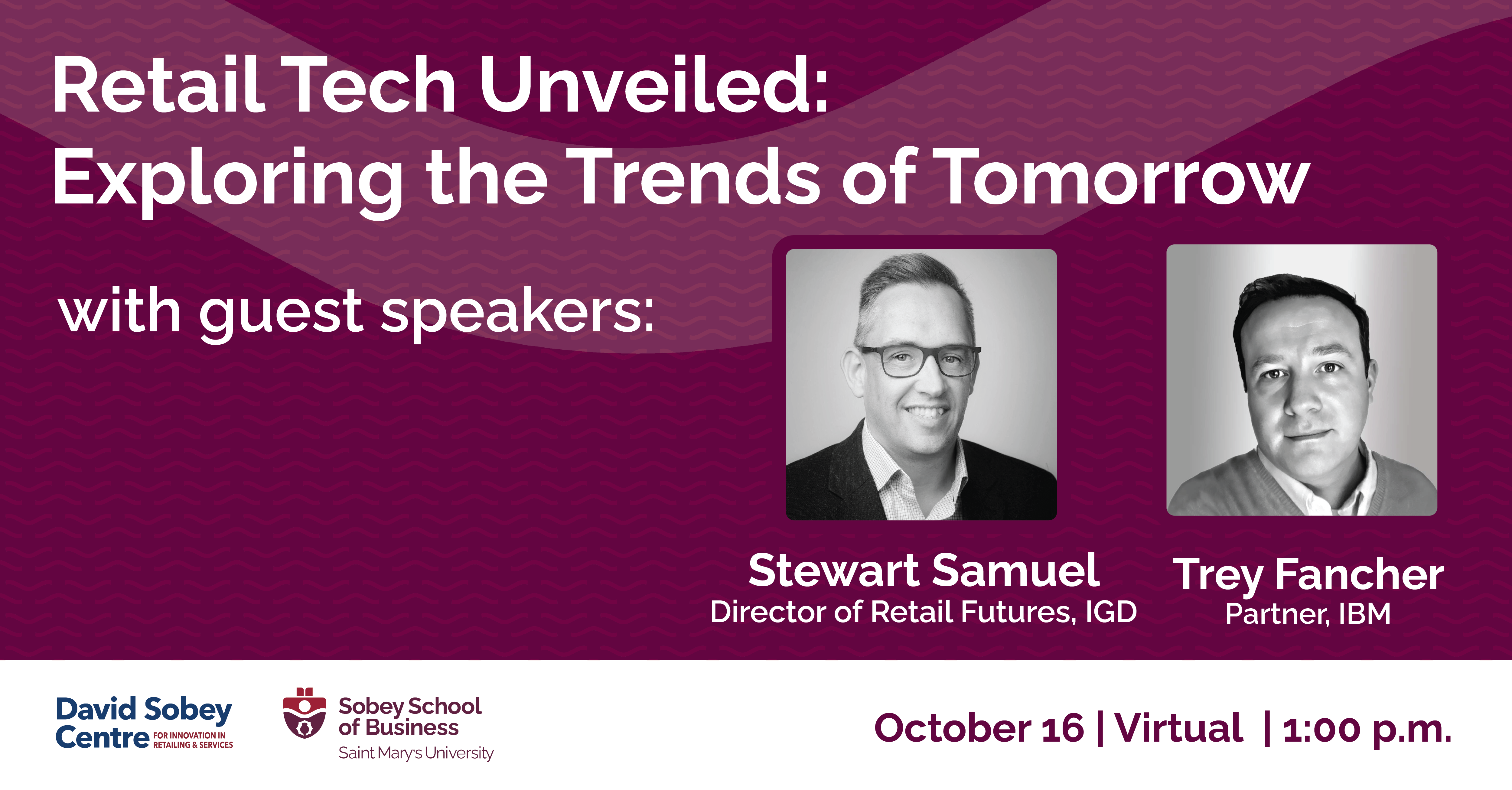 Retail Tech Unveiled:
Exploring the Trends of Tomorrow

with guest speakers:

Stewart Samuel
Director of Retail Futures, IGD

Trey Fancher
Partner, IBM

David Sobey Centre FOR INNOVATION IN RETAILING & SERVICES

Sobey School of Business
Saint Mary's University

October 16 | Virtual | 1:00 p.m.